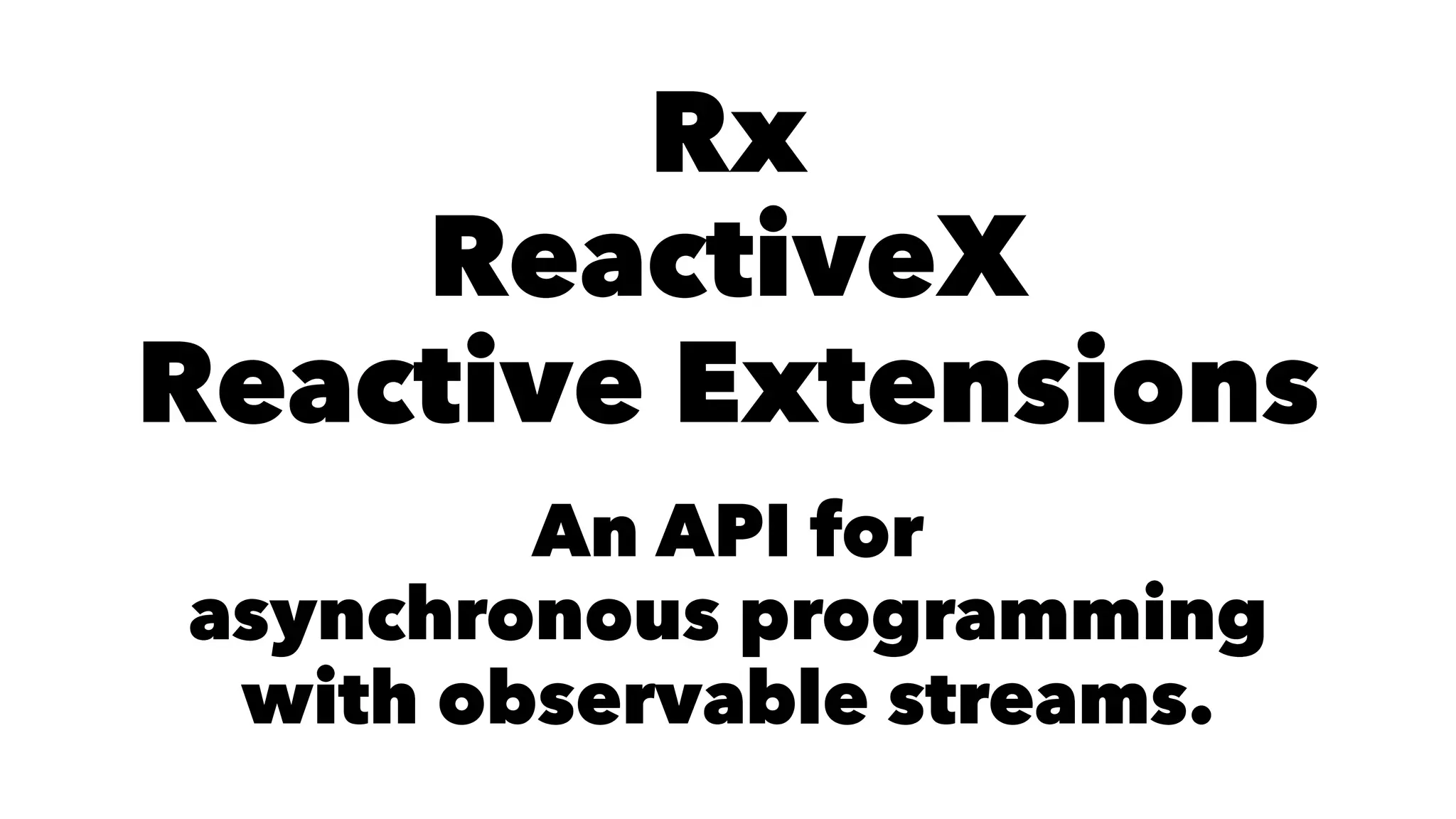 Rx
ReactiveX
Reactive Extensions

An API for asynchronous programming with observable streams.